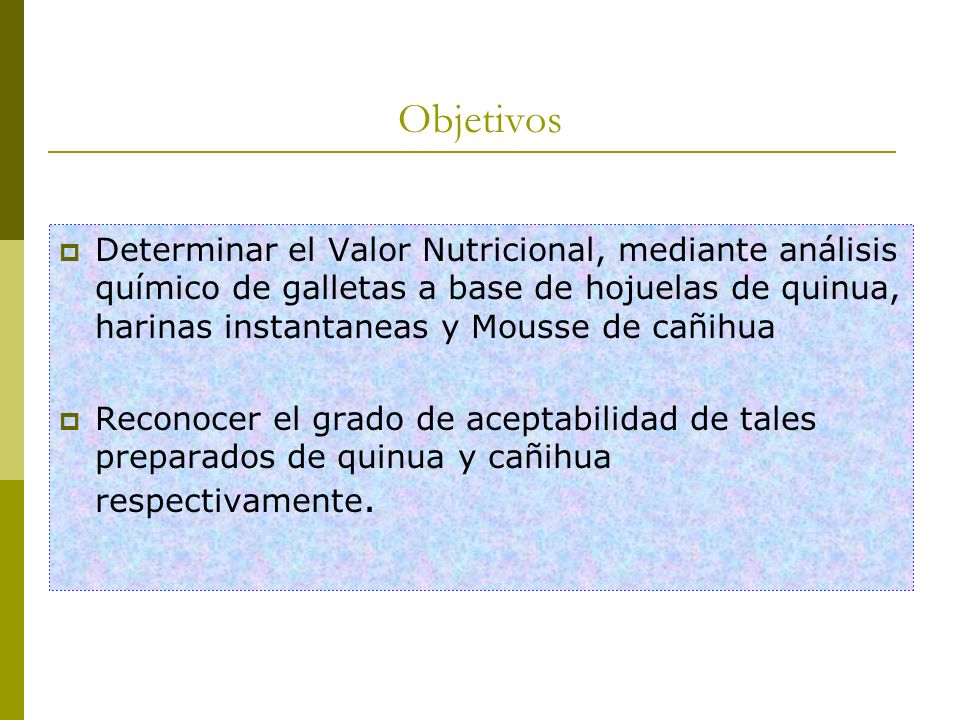 Objetivos

Determinar el Valor Nutricional, mediante análisis químico de galletas a base de hojuelas de quinua, harinas instantaneas y Mousse de cañihua

Reconocer el grado de aceptabilidad de tales preparados de quinua y cañihua respectivamente.